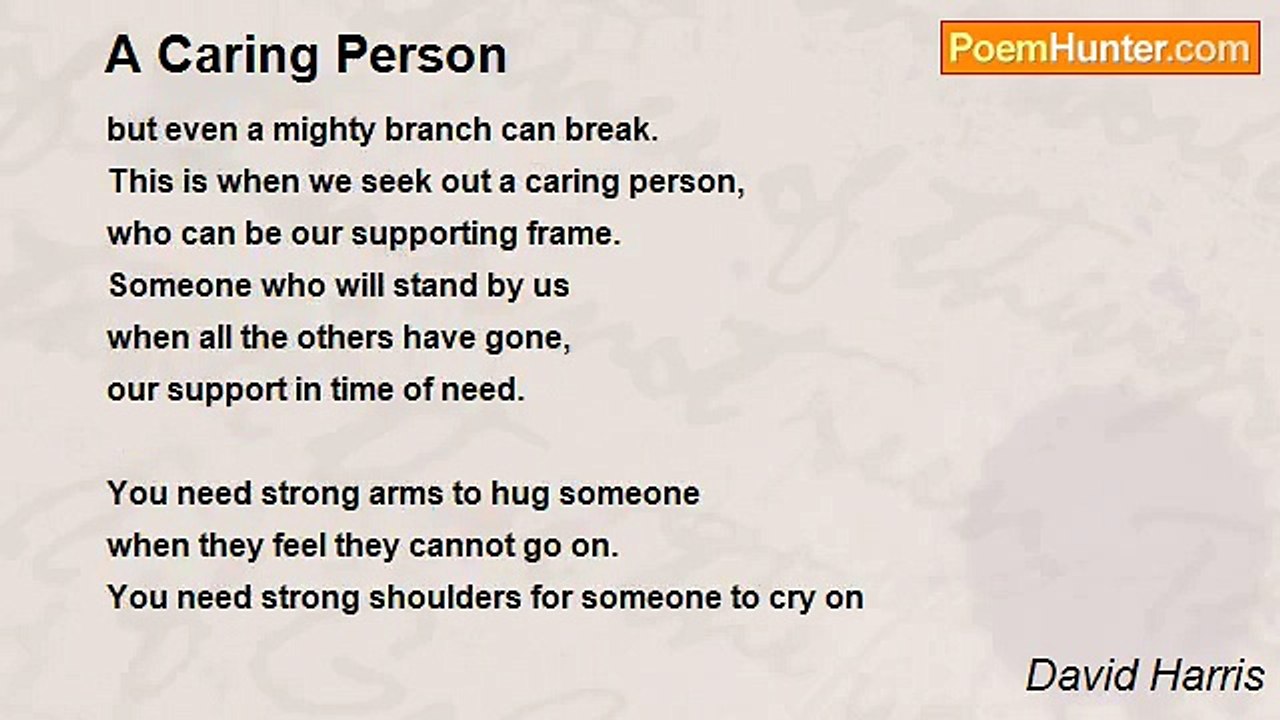 A Caring Person

PoemHunter.com

but even a mighty branch can break.
This is when we seek out a caring person,
who can be our supporting frame.
Someone who will stand by us
when all the others have gone,
our support in time of need.

You need strong arms to hug someone
when they feel they cannot go on.
You need strong shoulders for someone to cry on

David Harris